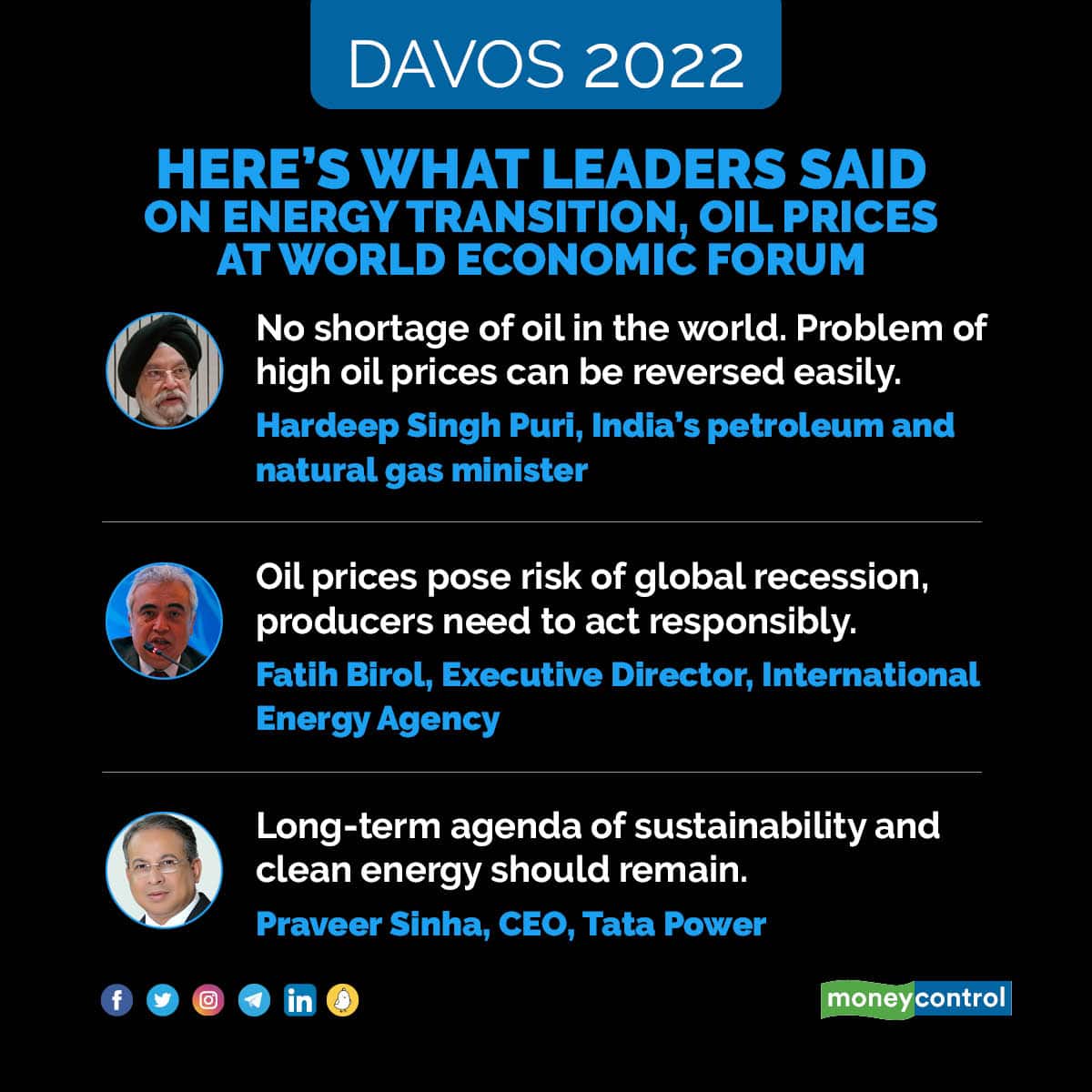 DAVOS 2022

HERE'S WHAT LEADERS SAID ON ENERGY TRANSITION, OIL PRICES AT WORLD ECONOMIC FORUM

No shortage of oil in the world. Problem of high oil prices can be reversed easily.

Hardeep Singh Puri, India's petroleum and natural gas minister

Oil prices pose risk of global recession, producers need to act responsibly.

Fatih Birol, Executive Director, International Energy Agency

Long-term agenda of sustainability and clean energy should remain.

Praveer Sinha, CEO, Tata Power

moneycontrol